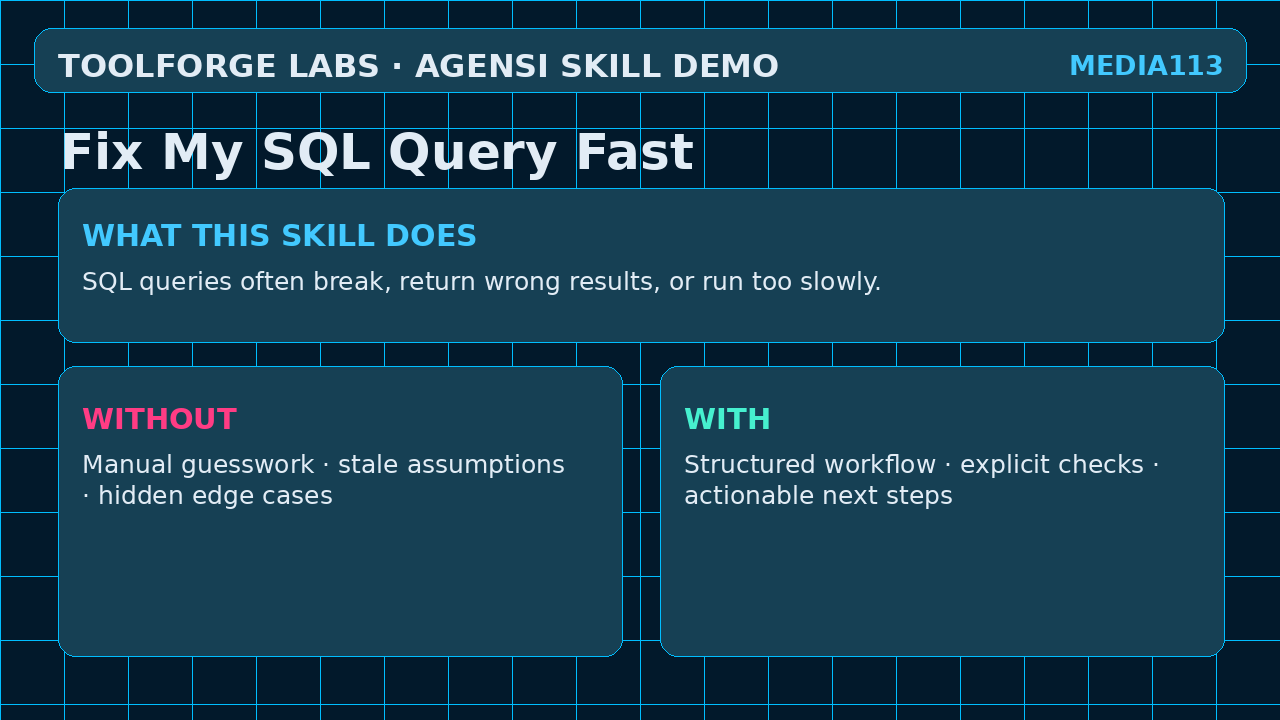 TOOLFORGE LABS · AGENSI SKILL DEMO

MEDIA113

Fix My SQL Query Fast

WHAT THIS SKILL DOES

SQL queries often break, return wrong results, or run too slowly.

WITHOUT

Manual guesswork · stale assumptions · hidden edge cases

WITH

Structured workflow · explicit checks · actionable next steps